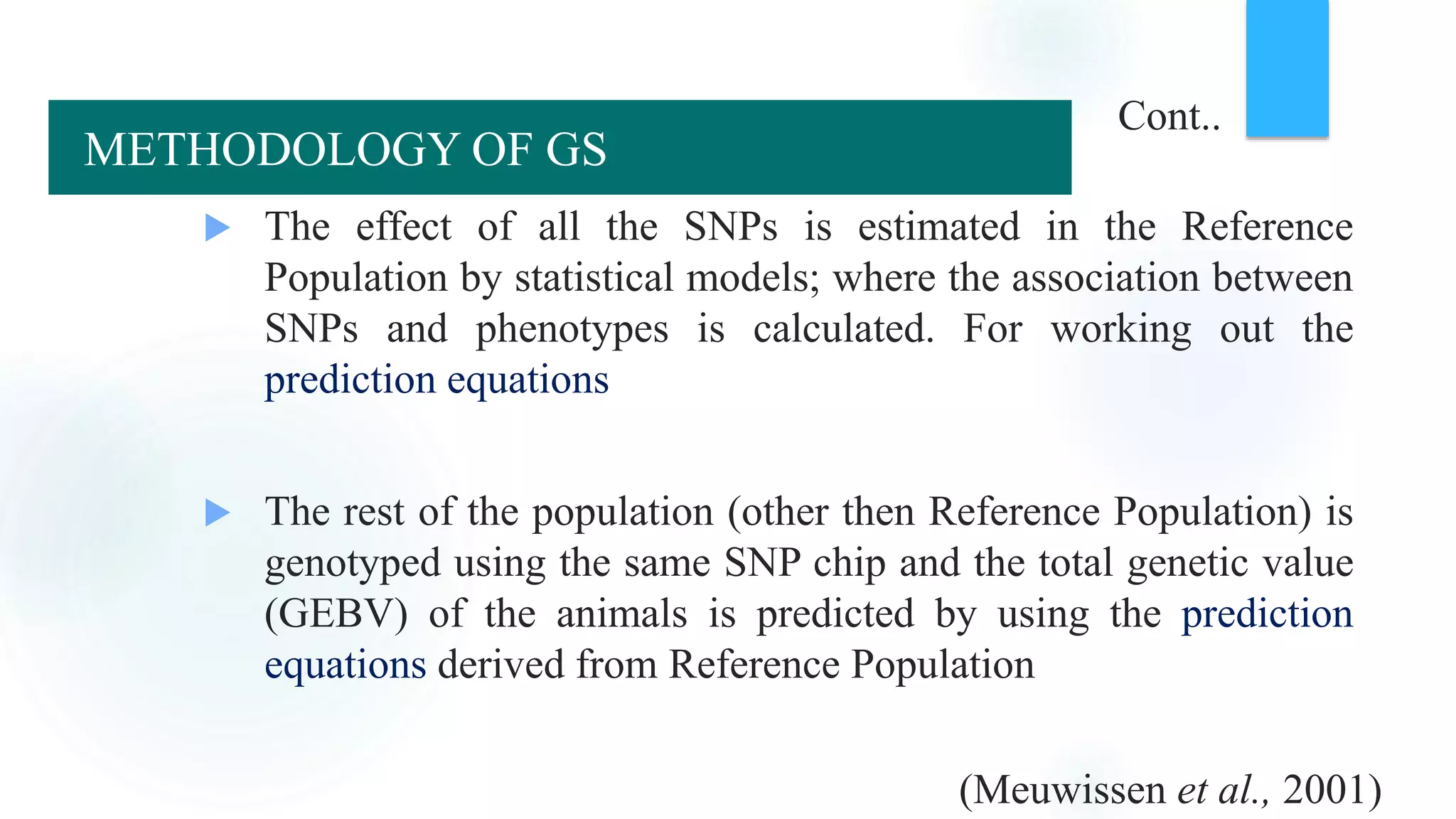 METHODOLOGY OF GS

Cont..

The effect of all the SNPs is estimated in the Reference Population by statistical models; where the association between SNPs and phenotypes is calculated. For working out the prediction equations

The rest of the population (other then Reference Population) is genotyped using the same SNP chip and the total genetic value (GEBV) of the animals is predicted by using the prediction equations derived from Reference Population

(Meuwissen et al., 2001)